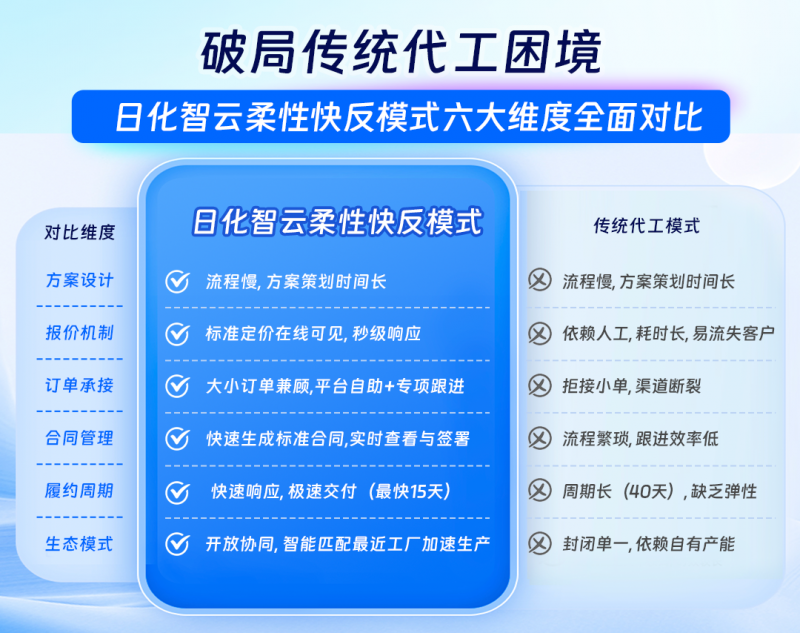 破局传统代工困境

日化智云柔性快反模式六大维度全面对比

| 对比维度 | 日化智云柔性快反模式 | 传统代工模式 |
|---|---|---|
| 方案设计 | 流程慢, 方案策划时间长 | 流程慢, 方案策划时间长 |
| 报价机制 | 标准定价在线可见, 秒级响应 | 依赖人工, 耗时长, 易流失客户 |
| 订单承接 | 大小订单兼顾,平台自助+专项跟进 | 拒接小单, 渠道断裂 |
| 合同管理 | 快速生成标准合同,实时查看与签署 | 流程繁琐, 跟进效率低 |
| 履约周期 | 快速响应, 极速交付（最快15天） | 周期长（40天）, 缺乏弹性 |
| 生态模式 | 开放协同, 智能匹配最近工厂加速生产 | 封闭单一, 依赖自有产能 |